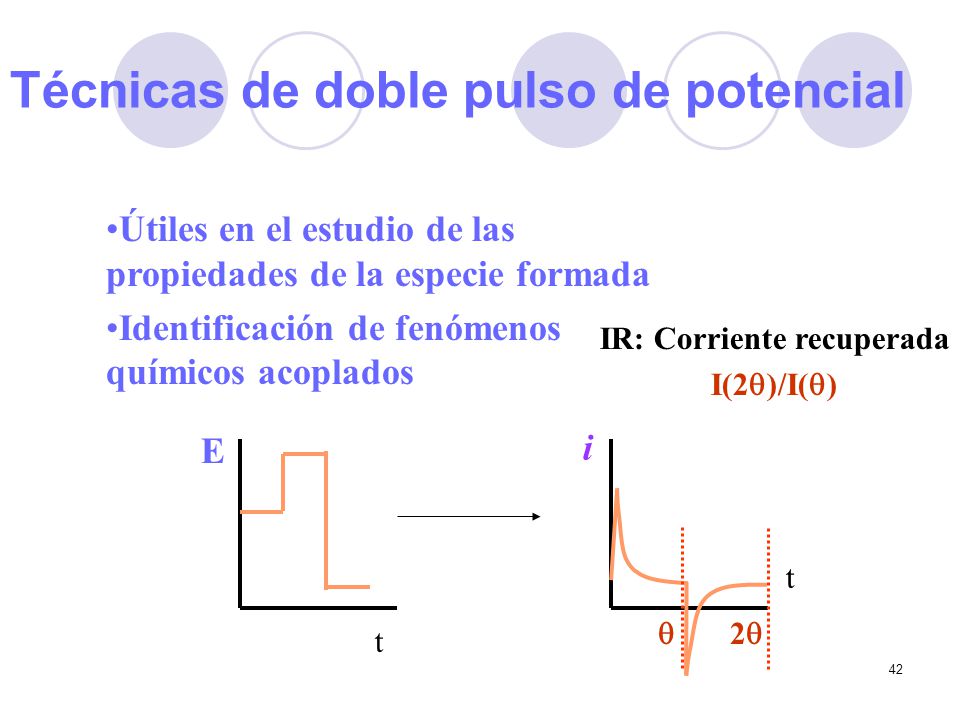 Técnicas de doble pulso de potencial

•Útiles en el estudio de las propiedades de la especie formada

•Identificación de fenómenos químicos acoplados

IR: Corriente recuperada

$I(2\theta)/I(\theta)$

E

t

i

t

$\theta$

$2\theta$

42